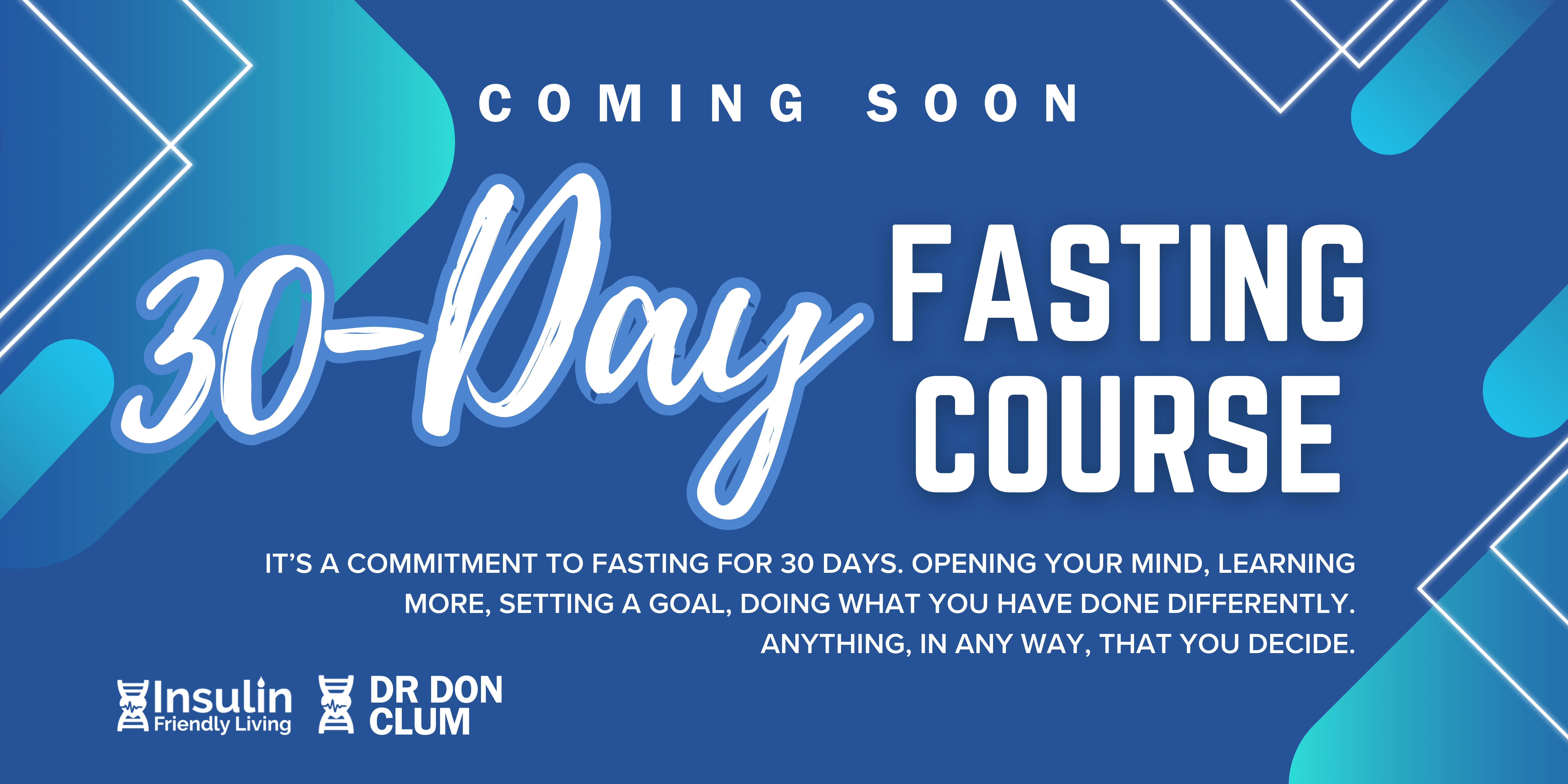 COMING SOON

30-Day FASTING COURSE

IT'S A COMMITMENT TO FASTING FOR 30 DAYS. OPENING YOUR MIND, LEARNING MORE, SETTING A GOAL, DOING WHAT YOU HAVE DONE DIFFERENTLY. ANYTHING, IN ANY WAY, THAT YOU DECIDE.

Insulin Friendly Living

DR DON CLUM